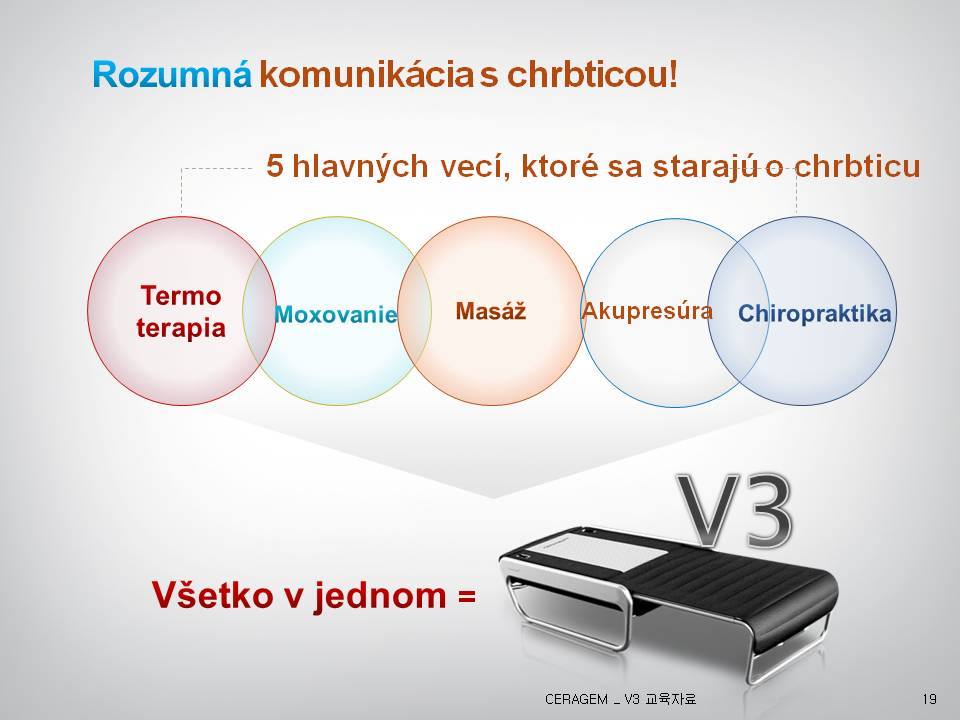 Rozumná komunikácia s chrbticou!

5 hlavných vecí, ktoré sa starajú o chrbticu

Termo terapia

Moxovanie

Masáž

Akupresúra

Chiropraktika

V3

Všetko v jednom =

CERAGEM _ V3 교육자료

19